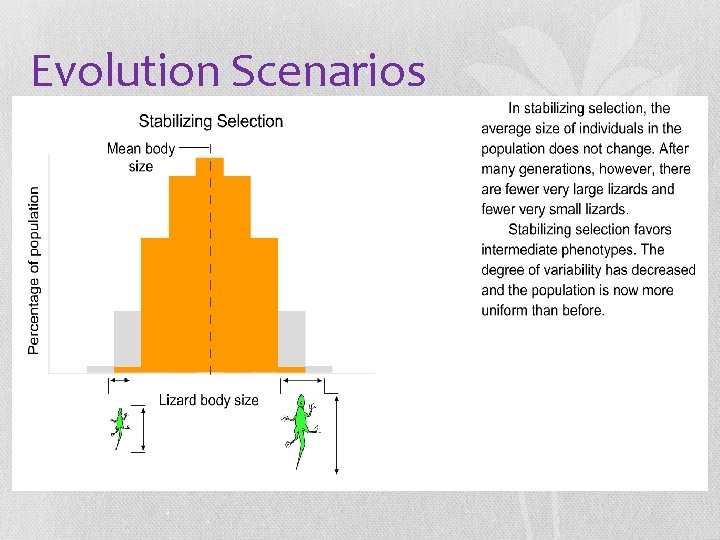 Evolution Scenarios

Stabilizing Selection

Mean body size

Percentage of population

Lizard body size

In stabilizing selection, the average size of individuals in the population does not change. After many generations, however, there are fewer very large lizards and fewer very small lizards.

Stabilizing selection favors intermediate phenotypes. The degree of variability has decreased and the population is now more uniform than before.